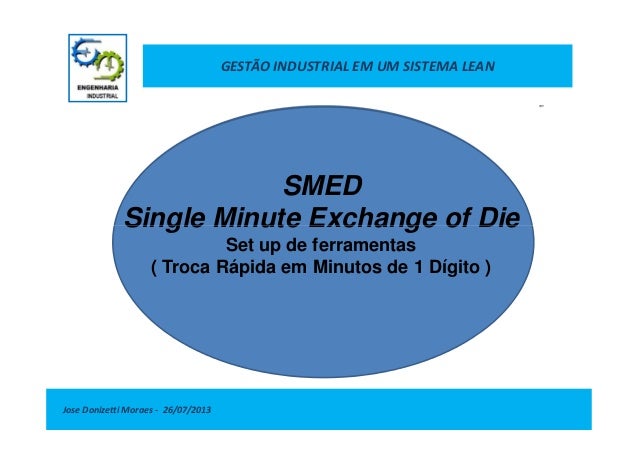 ENGENHARIA
INDUSTRIAL

GESTÃO INDUSTRIAL EM UM SISTEMA LEAN

SMED
Single Minute Exchange of Die
Set up de ferramentas
( Troca Rápida em Minutos de 1 Dígito )

Jose Donizetti Moraes - 26/07/2013